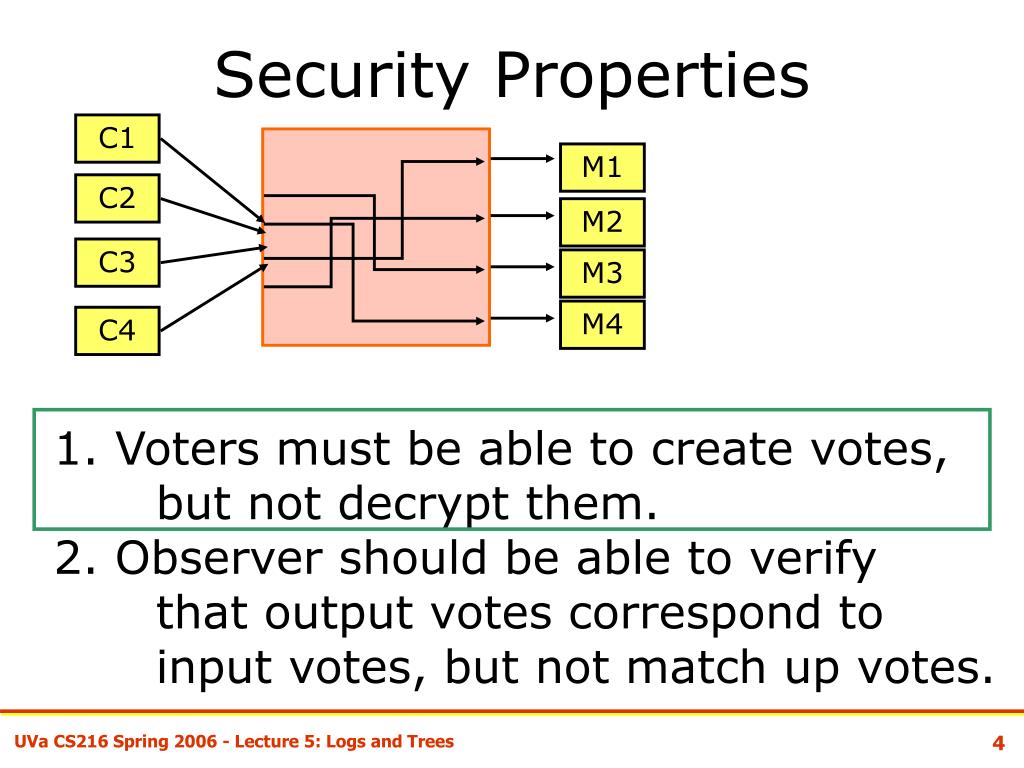 Security Properties

C1
C2
C3
C4

M1
M2
M3
M4

1. Voters must be able to create votes, but not decrypt them.

2. Observer should be able to verify that output votes correspond to input votes, but not match up votes.

UVa CS216 Spring 2006 - Lecture 5: Logs and Trees

4